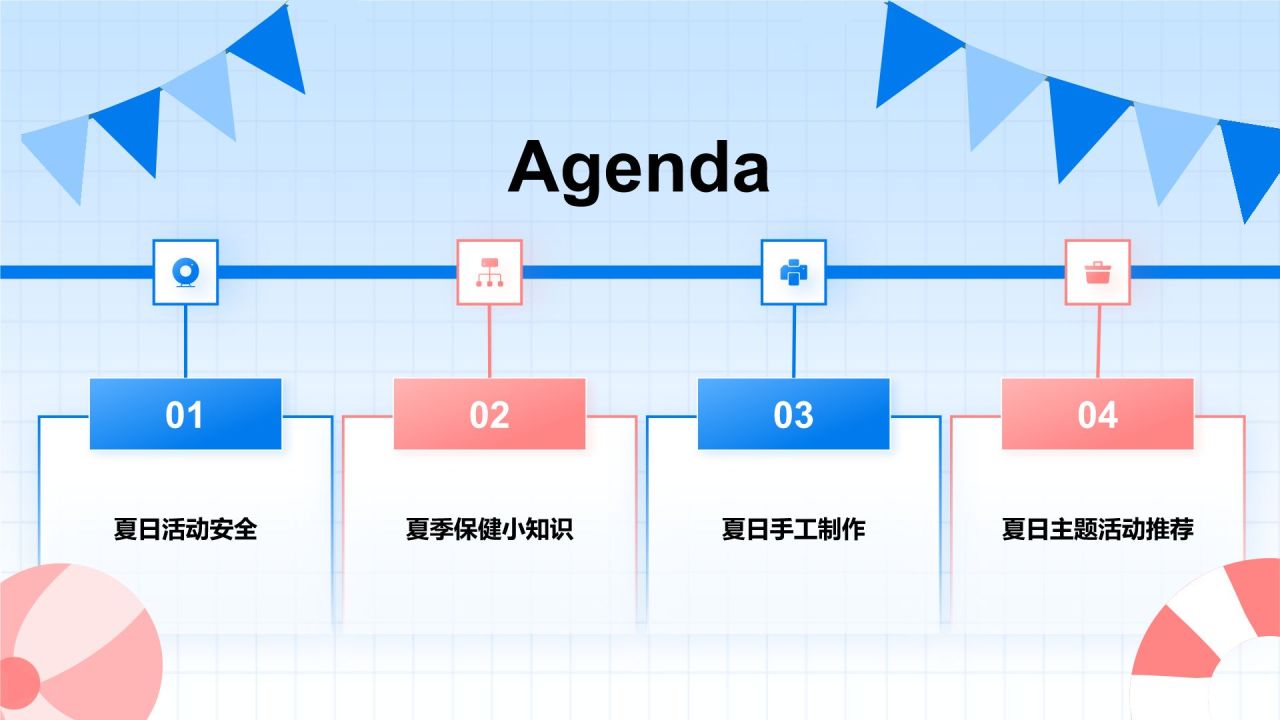 Agenda

01

夏日活动安全

02

夏季保健小知识

03

夏日手工制作

04

夏日主题活动推荐